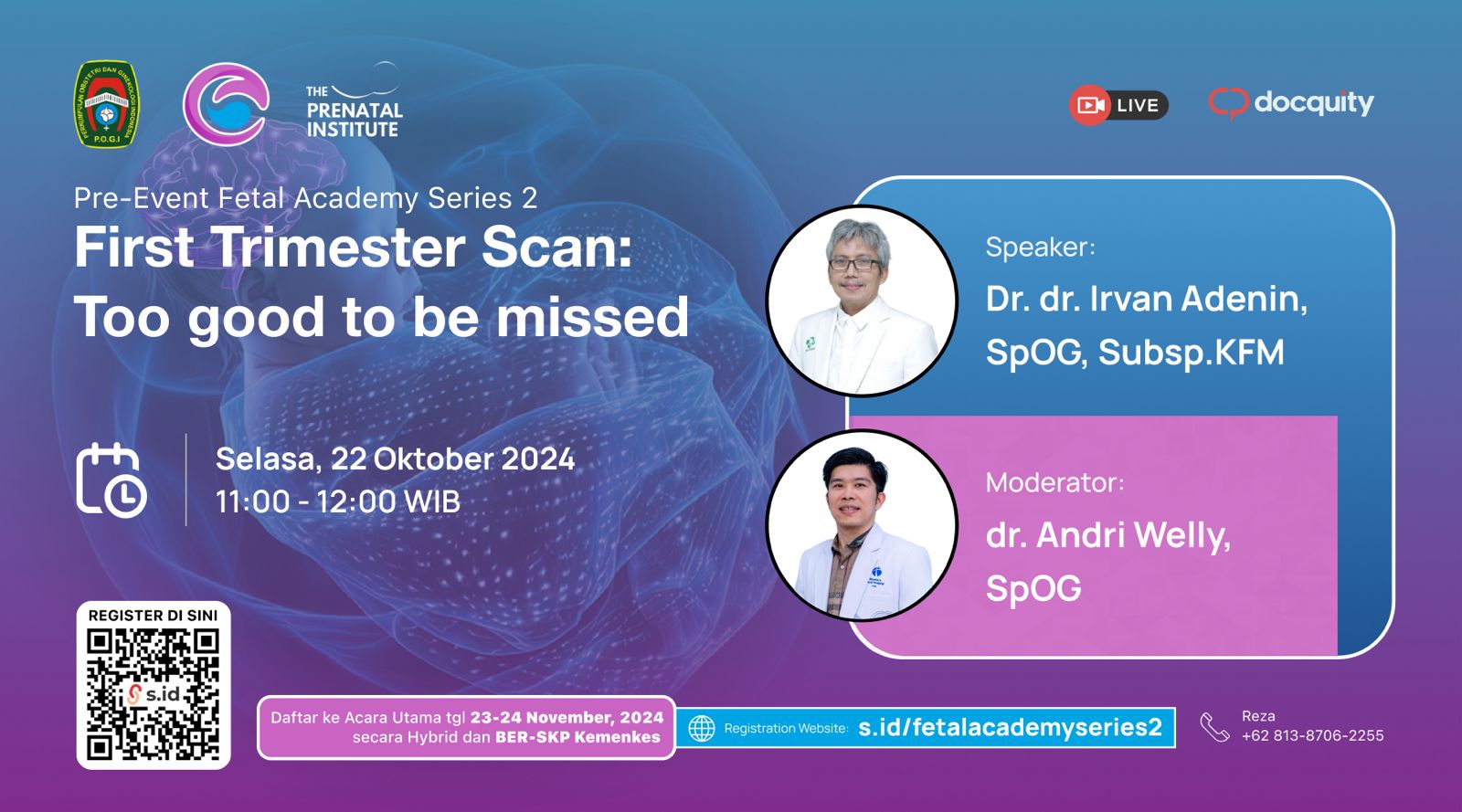 PERKUMPULAN OBSTETRI DAN GINEKOLOGI INDONESIA
P.O.G.I

THE PRENATAL INSTITUTE

LIVE

docquity

Pre-Event Fetal Academy Series 2
First Trimester Scan:
Too good to be missed

Selasa, 22 Oktober 2024
11:00 - 12:00 WIB

Speaker:
Dr. dr. Irvan Adenin, SpOG, Subsp.KFM

Moderator:
dr. Andri Welly, SpOG

REGISTER DI SINI
s.id

Daftar ke Acara Utama tgl 23-24 November, 2024 secara Hybrid dan BER-SKP Kemenkes

Registration Website: s.id/fetalacademyseries2

Reza
+62 813-8706-2255